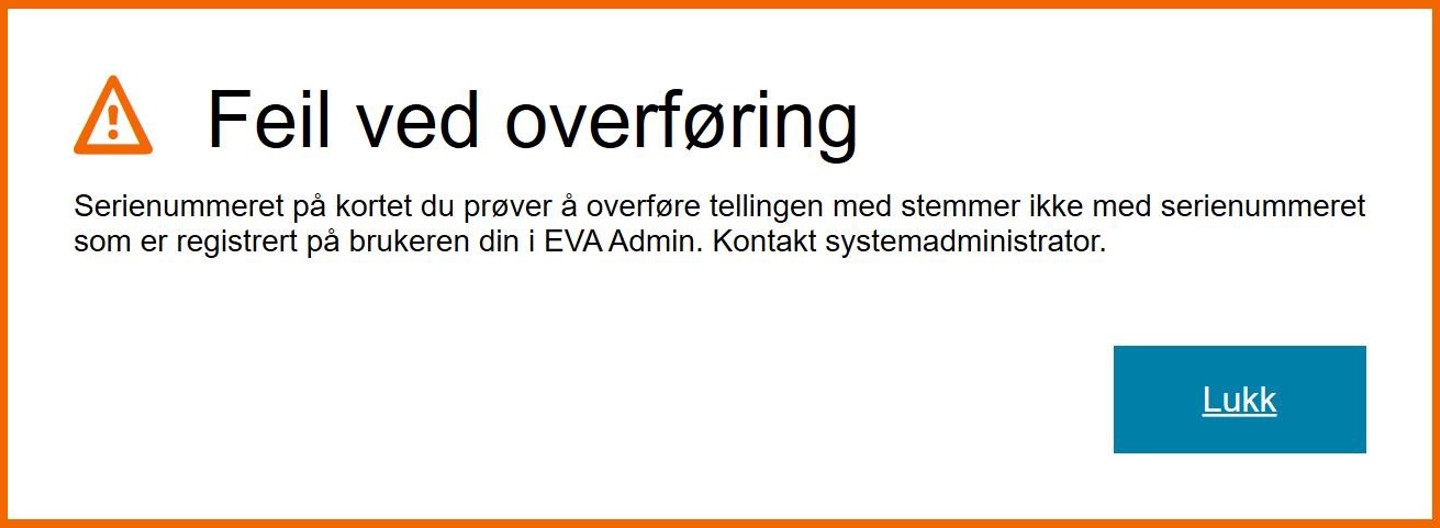 Feil ved overføring

Serienummeret på kortet du prøver å overføre tellingen med stemmer ikke med serienummeret som er registrert på brukeren din i EVA Admin. Kontakt systemadministrator.

Lukk